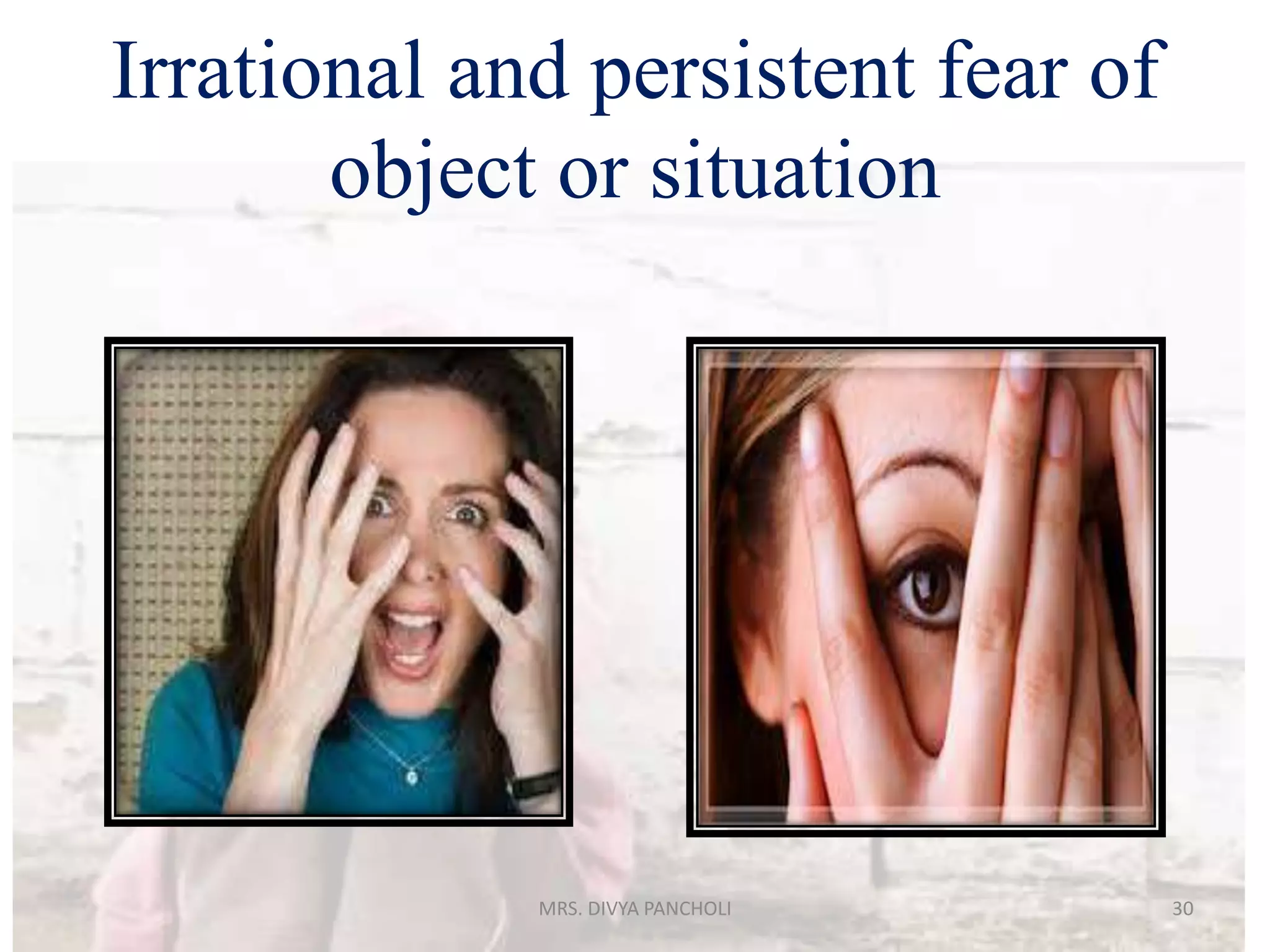 Irrational and persistent fear of object or situation

MRS. DIVYA PANCHOLI

30